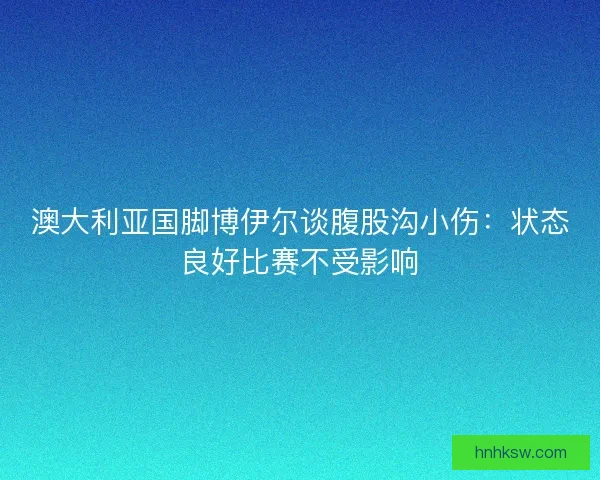 澳大利亚国脚博伊尔谈腹股沟小伤：状态良好比赛不受影响

hnhksw.com